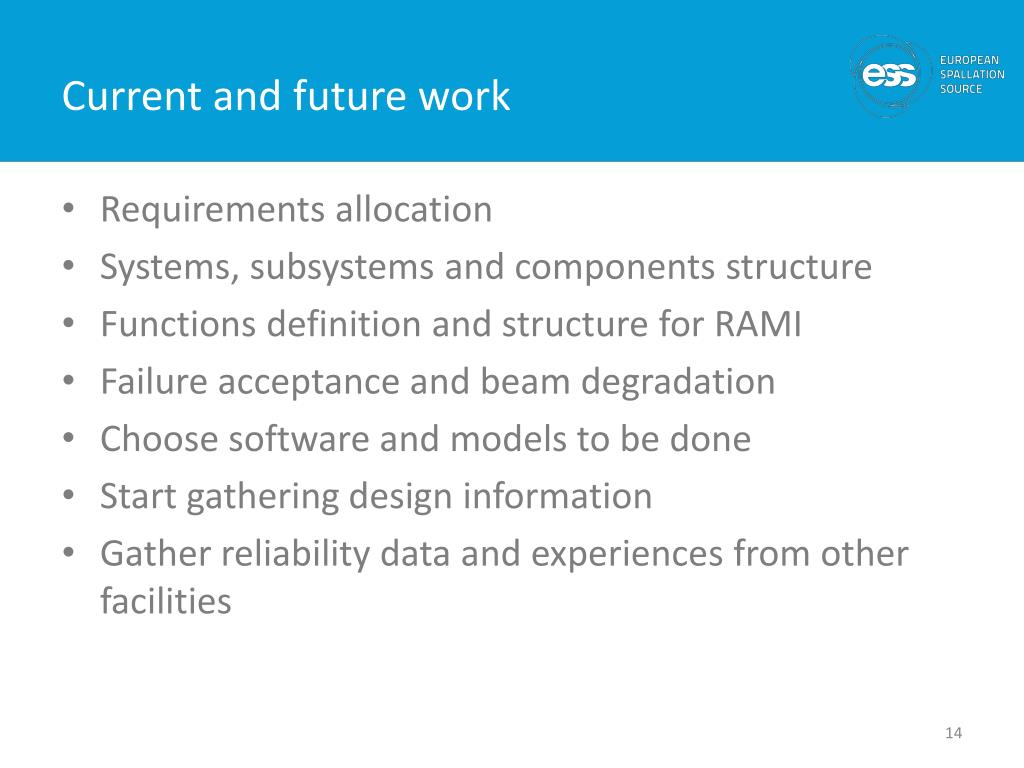 Current and future work

ess EUROPEAN SPALLATION SOURCE

• Requirements allocation
• Systems, subsystems and components structure
• Functions definition and structure for RAMI
• Failure acceptance and beam degradation
• Choose software and models to be done
• Start gathering design information
• Gather reliability data and experiences from other facilities

14